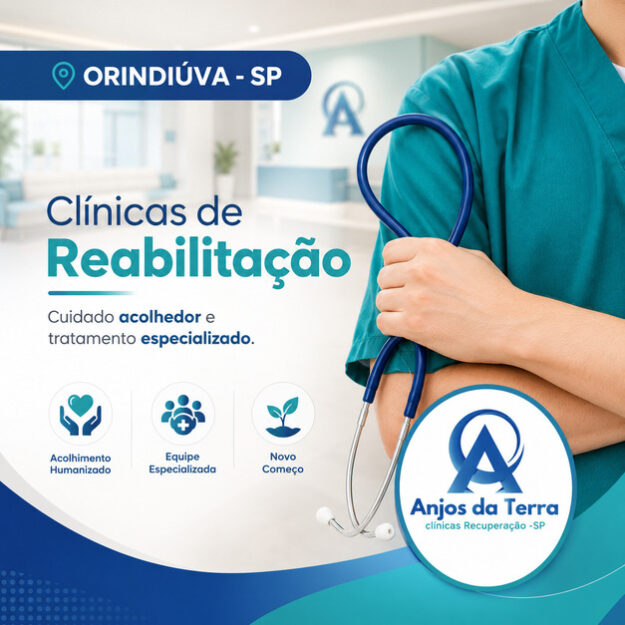 ORINDIÚVA - SP

Clínicas de
Reabilitação

Cuidado acolhedor e tratamento especializado.

Acolhimento
Humanizado

Equipe
Especializada

Novo
Começo

Anjos da Terra
clínicas Recuperação -SP